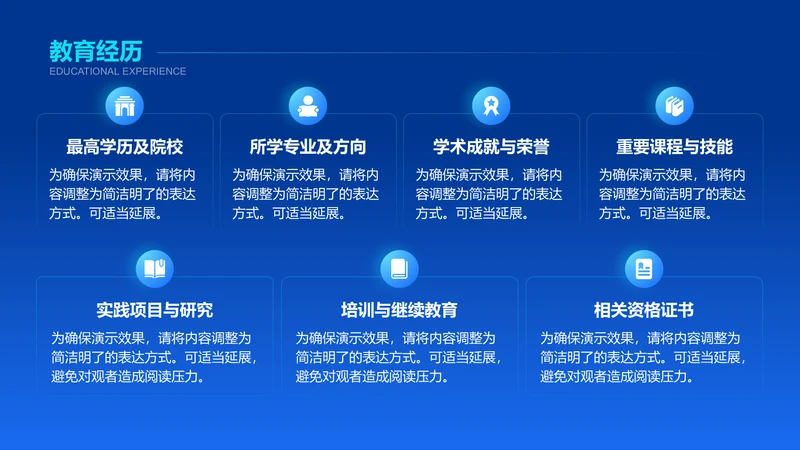 教育经历
EDUCATIONAL EXPERIENCE

最高学历及院校
为确保演示效果，请将内容调整为简洁明了的表达方式。可适当延展。

所学专业及方向
为确保演示效果，请将内容调整为简洁明了的表达方式。可适当延展。

学术成就与荣誉
为确保演示效果，请将内容调整为简洁明了的表达方式。可适当延展。

重要课程与技能
为确保演示效果，请将内容调整为简洁明了的表达方式。可适当延展。

实践项目与研究
为确保演示效果，请将内容调整为简洁明了的表达方式。可适当延展，避免对观者造成阅读压力。

培训与继续教育
为确保演示效果，请将内容调整为简洁明了的表达方式。可适当延展，避免对观者造成阅读压力。

相关资格证书
为确保演示效果，请将内容调整为简洁明了的表达方式。可适当延展，避免对观者造成阅读压力。